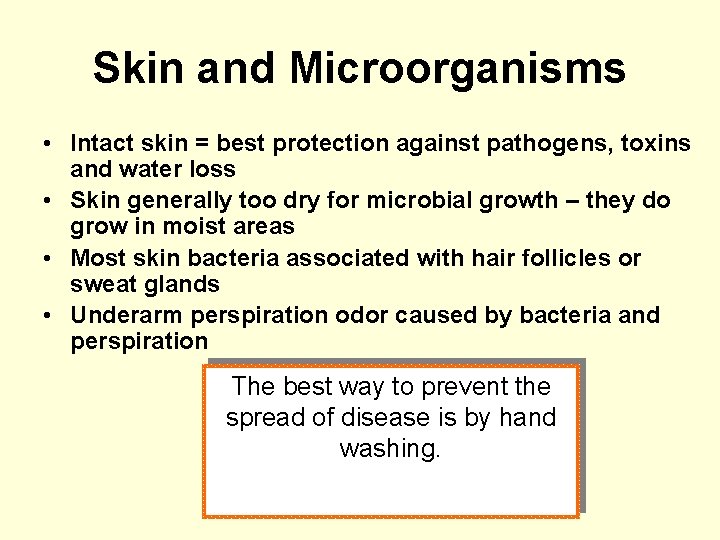 Skin and Microorganisms

• Intact skin = best protection against pathogens, toxins and water loss
• Skin generally too dry for microbial growth – they do grow in moist areas
• Most skin bacteria associated with hair follicles or sweat glands
• Underarm perspiration odor caused by bacteria and perspiration

The best way to prevent the spread of disease is by hand washing.